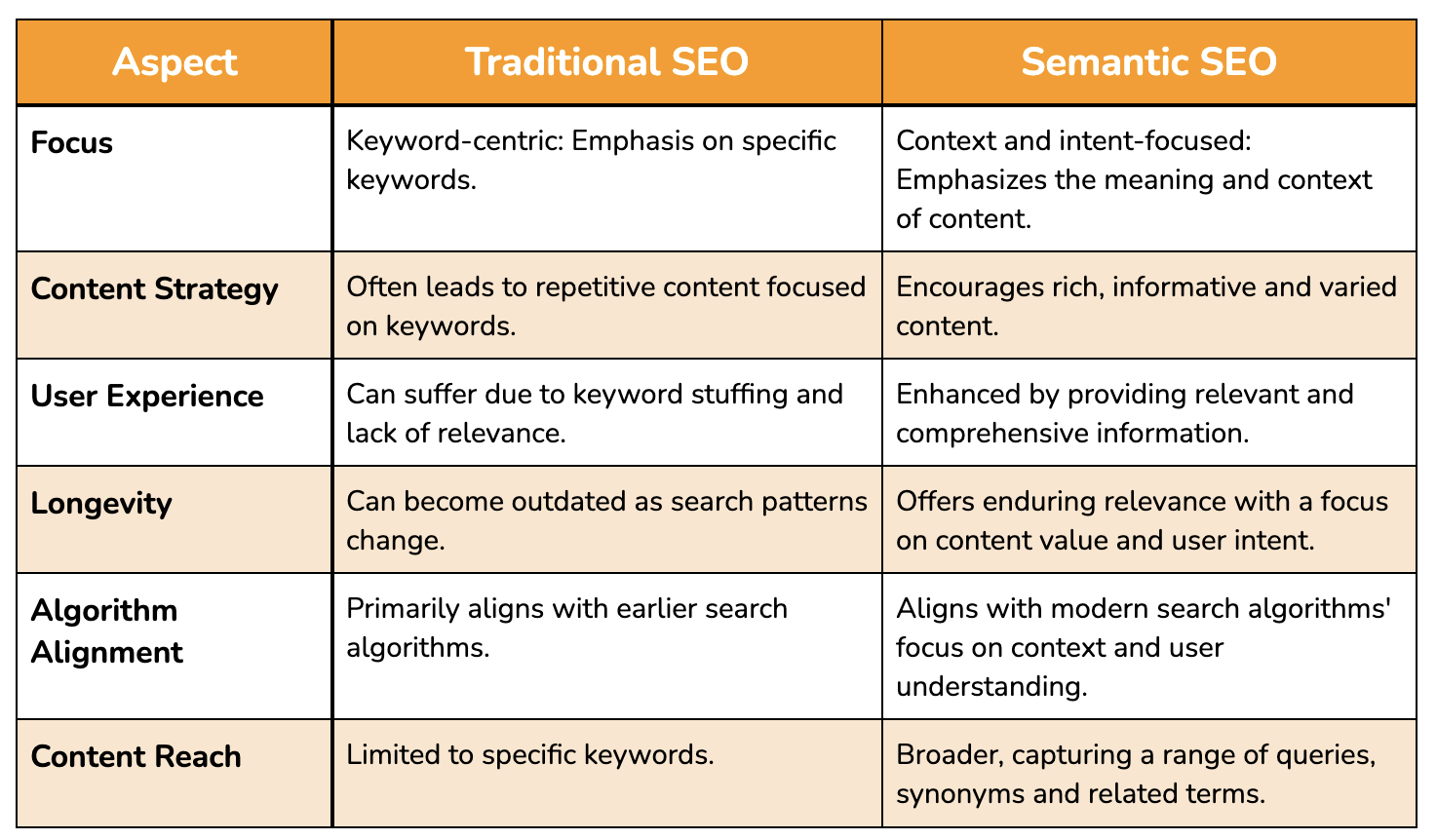 | Aspect | Traditional SEO | Semantic SEO |
|---|---|---|
| Focus | Keyword-centric: Emphasis on specific keywords. | Context and intent-focused: Emphasizes the meaning and context of content. |
| Content Strategy | Often leads to repetitive content focused on keywords. | Encourages rich, informative and varied content. |
| User Experience | Can suffer due to keyword stuffing and lack of relevance. | Enhanced by providing relevant and comprehensive information. |
| Longevity | Can become outdated as search patterns change. | Offers enduring relevance with a focus on content value and user intent. |
| Algorithm Alignment | Primarily aligns with earlier search algorithms. | Aligns with modern search algorithms' focus on context and user understanding. |
| Content Reach | Limited to specific keywords. | Broader, capturing a range of queries, synonyms and related terms. |